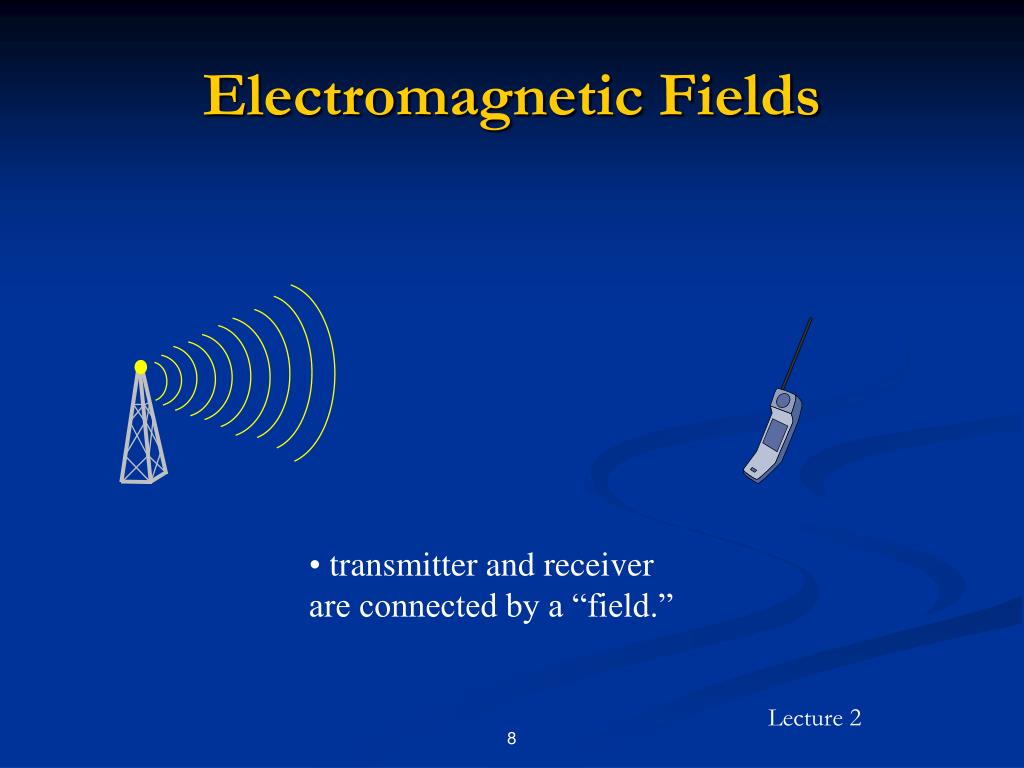 Electromagnetic Fields

• transmitter and receiver are connected by a “field.”

Lecture 2

8